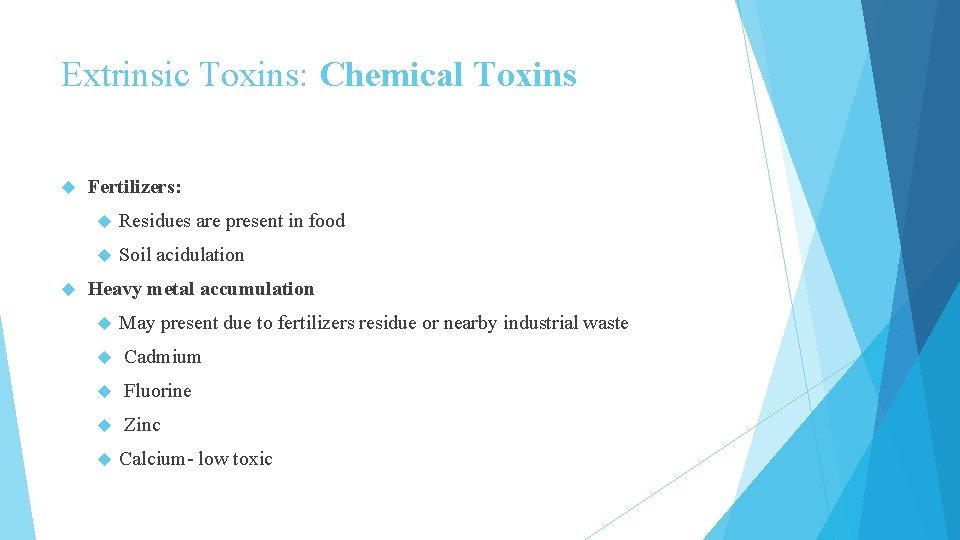 Extrinsic Toxins: Chemical Toxins

Fertilizers:

Residues are present in food

Soil acidulation

Heavy metal accumulation

May present due to fertilizers residue or nearby industrial waste

Cadmium

Fluorine

Zinc

Calcium- low toxic